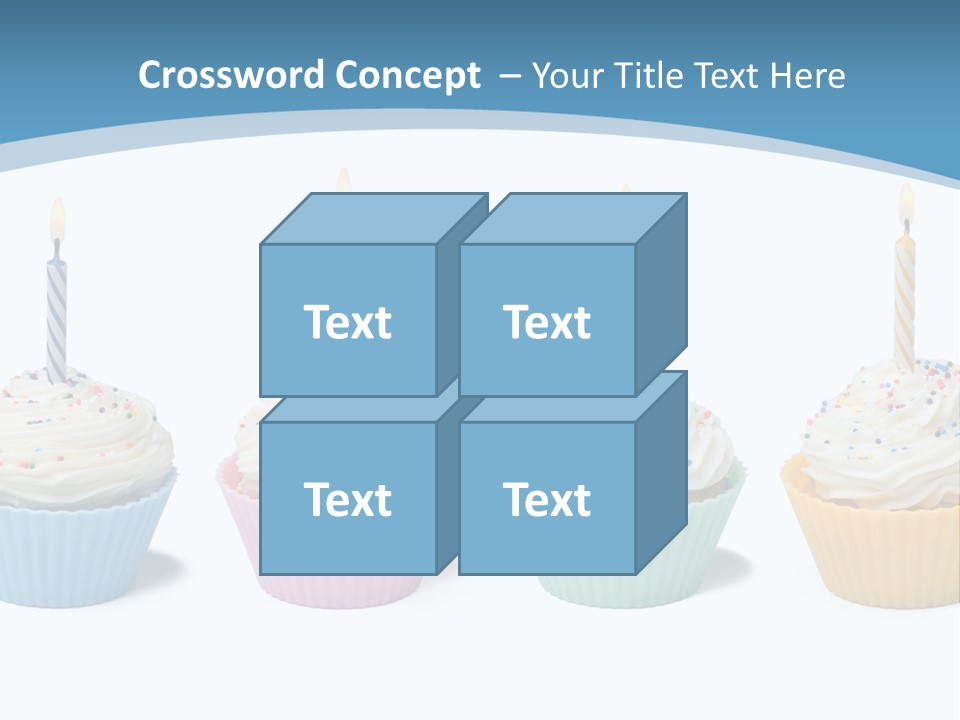 Crossword Concept – Your Title Text Here

Text

Text

Text

Text